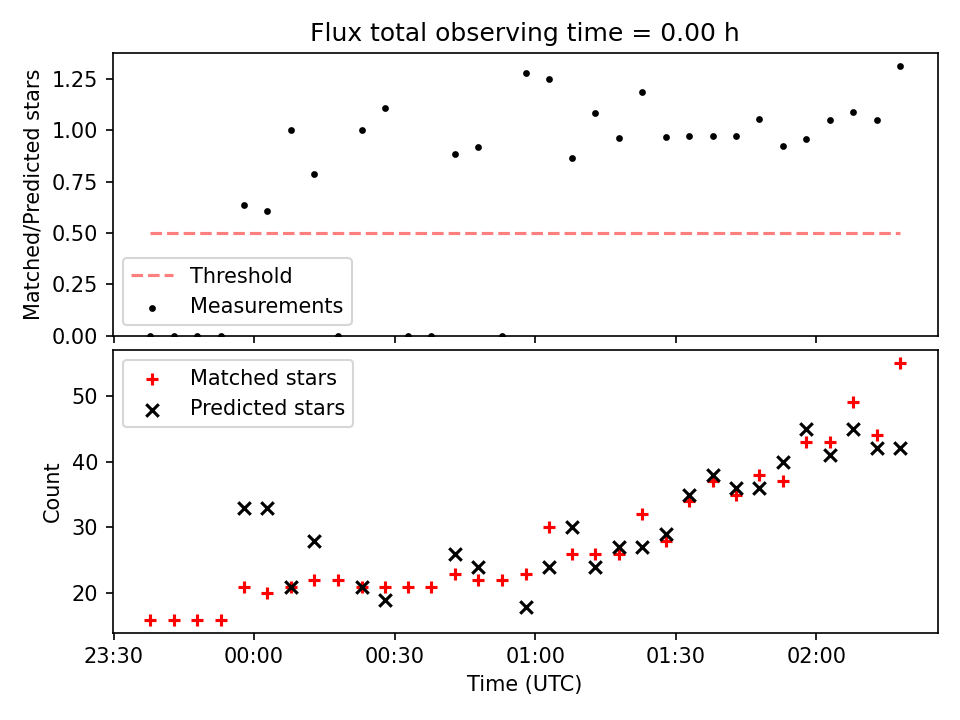 Flux total observing time = 0.00 h

Matched/Predicted stars

1.25
1.00
0.75
0.50
0.25
0.00

Threshold
Measurements

Matched stars
Predicted stars

Count

50
40
30
20

23:30
00:00
00:30
01:00
01:30
02:00

Time (UTC)